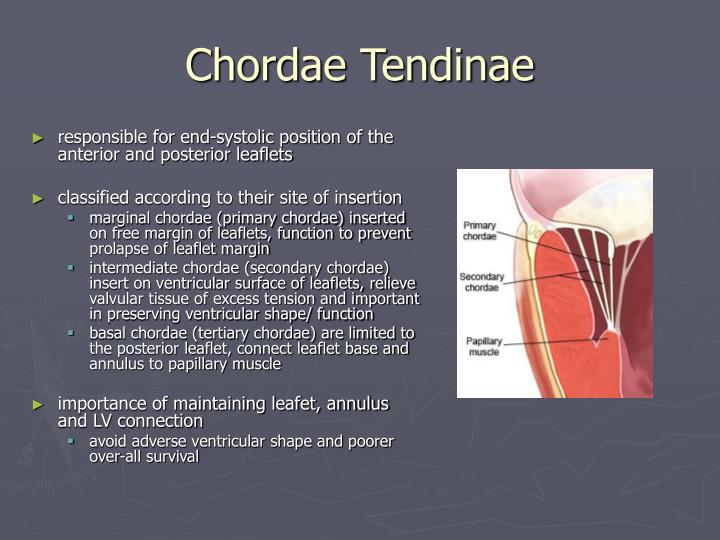 Chordae Tendinae

► responsible for end-systolic position of the anterior and posterior leaflets

► classified according to their site of insertion
▪ marginal chordae (primary chordae) inserted on free margin of leaflets, function to prevent prolapse of leaflet margin
▪ intermediate chordae (secondary chordae) insert on ventricular surface of leaflets, relieve valvular tissue of excess tension and important in preserving ventricular shape/ function
▪ basal chordae (tertiary chordae) are limited to the posterior leaflet, connect leaflet base and annulus to papillary muscle

► importance of maintaining leafet, annulus and LV connection
▪ avoid adverse ventricular shape and poorer over-all survival

Primary chordae

Secondary chordae

Papillary muscle